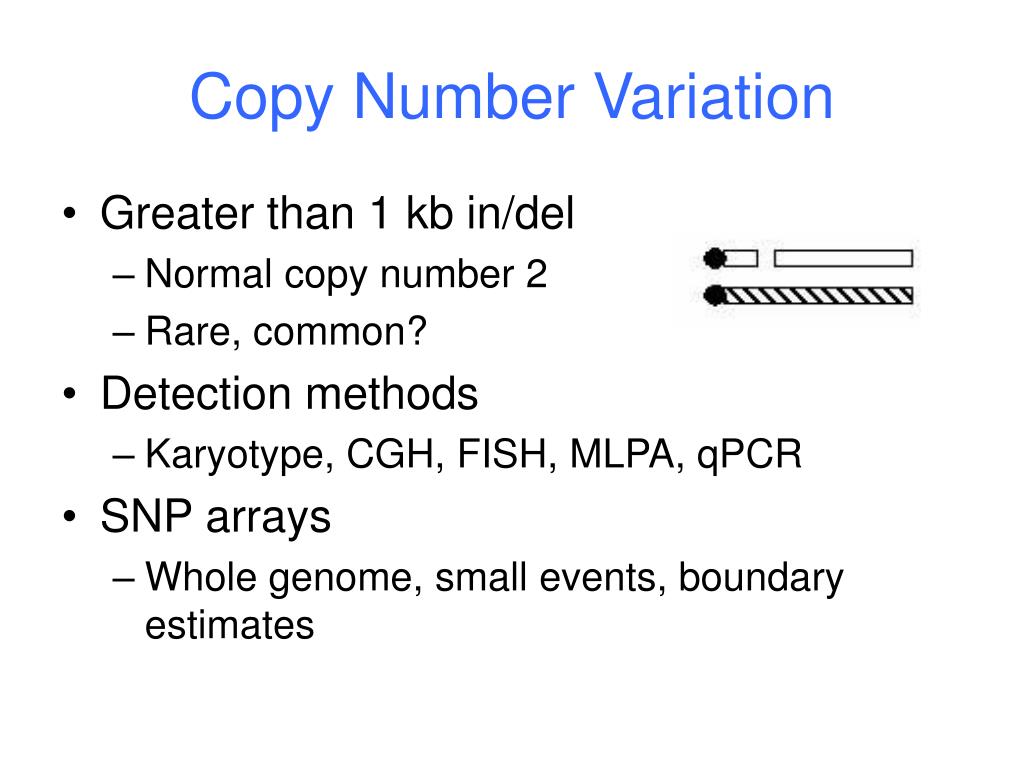 Copy Number Variation

• Greater than 1 kb in/del
  – Normal copy number 2
  – Rare, common?
• Detection methods
  – Karyotype, CGH, FISH, MLPA, qPCR
• SNP arrays
  – Whole genome, small events, boundary estimates